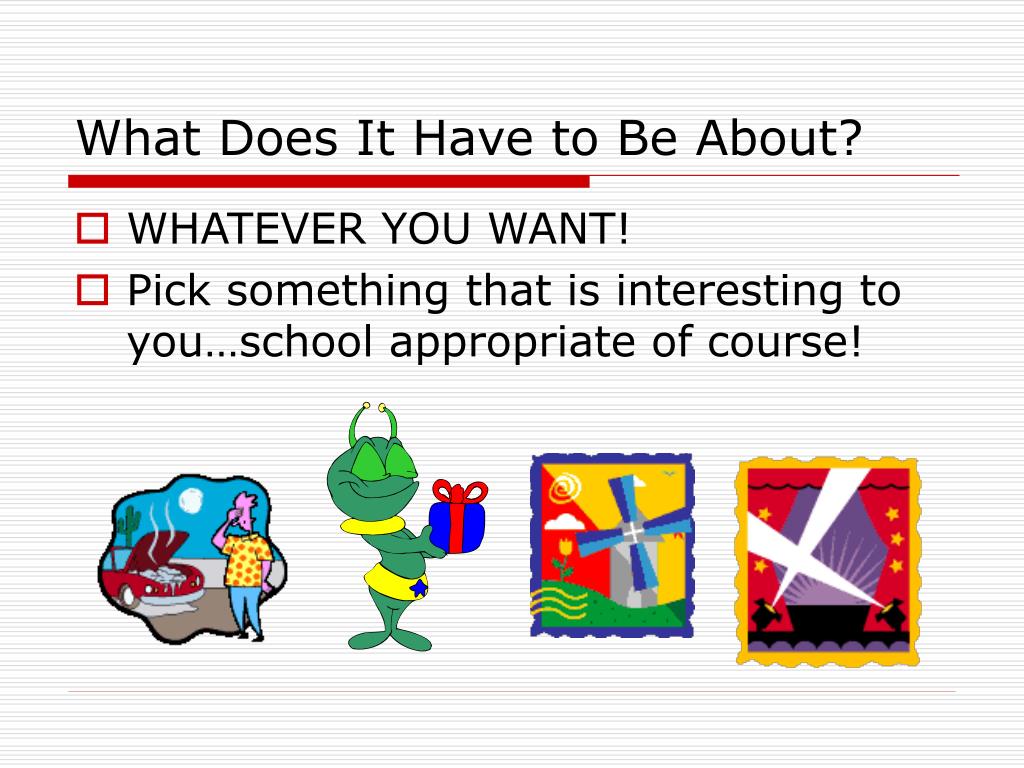 What Does It Have to Be About?

WHATEVER YOU WANT!

Pick something that is interesting to you…school appropriate of course!